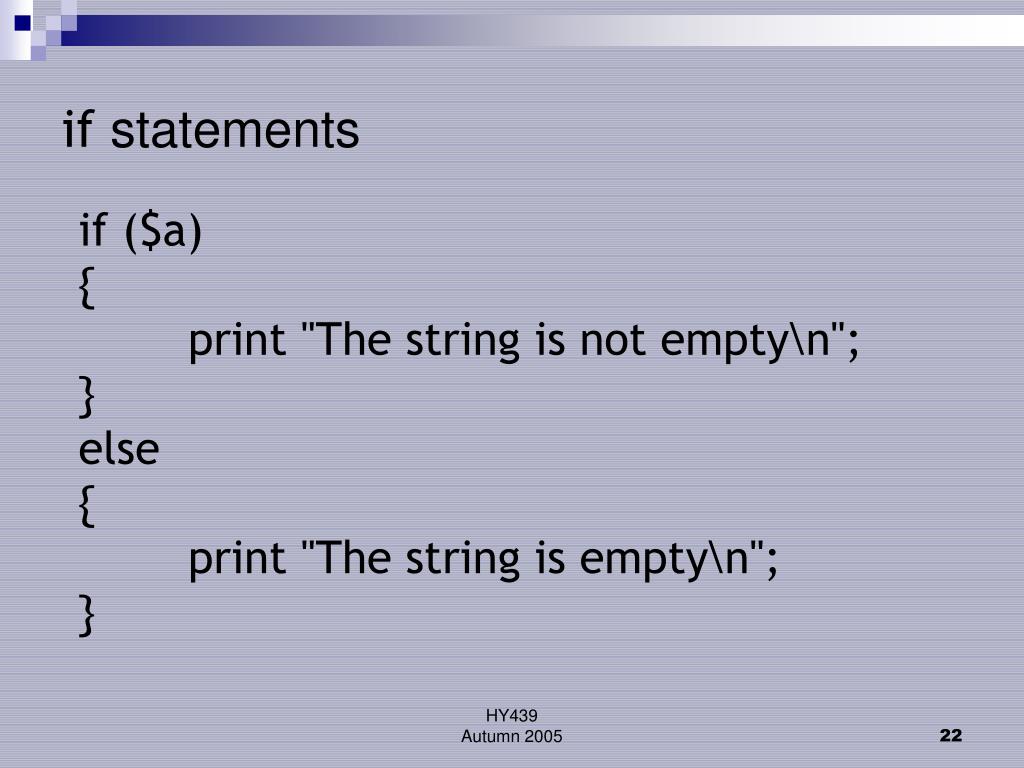 if statements

if ($a)
{
print "The string is not empty\n";
}
else
{
print "The string is empty\n";
}

HY439
Autumn 2005

22